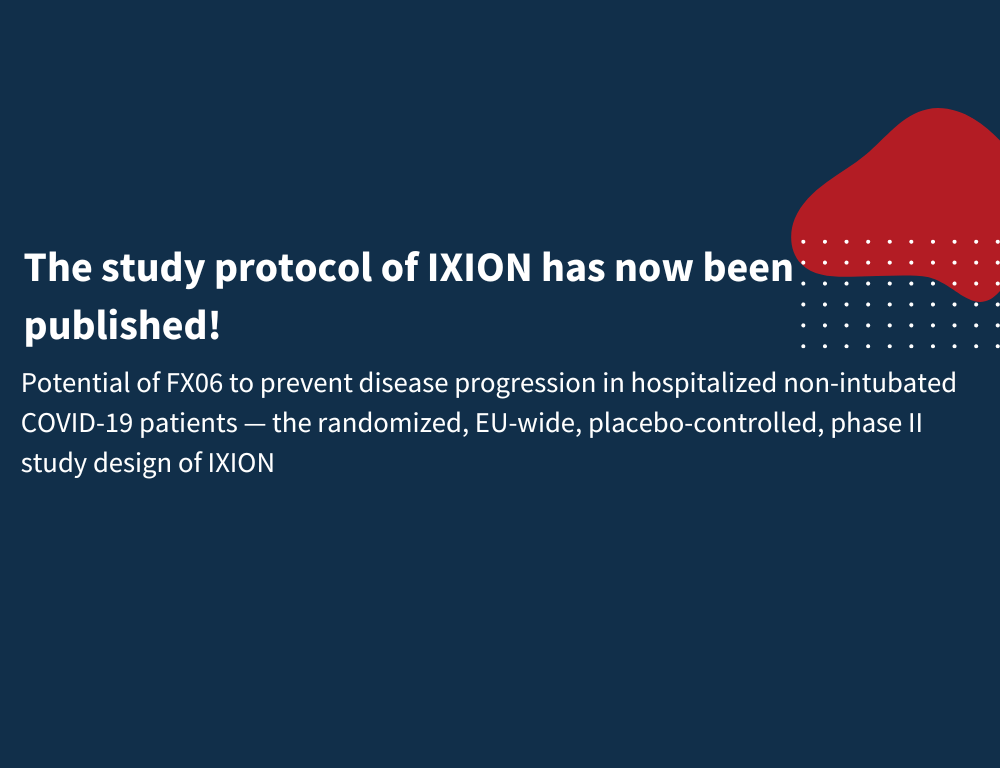 The study protocol of IXION has now been published!

Potential of FX06 to prevent disease progression in hospitalized non-intubated COVID-19 patients — the randomized, EU-wide, placebo-controlled, phase II study design of IXION